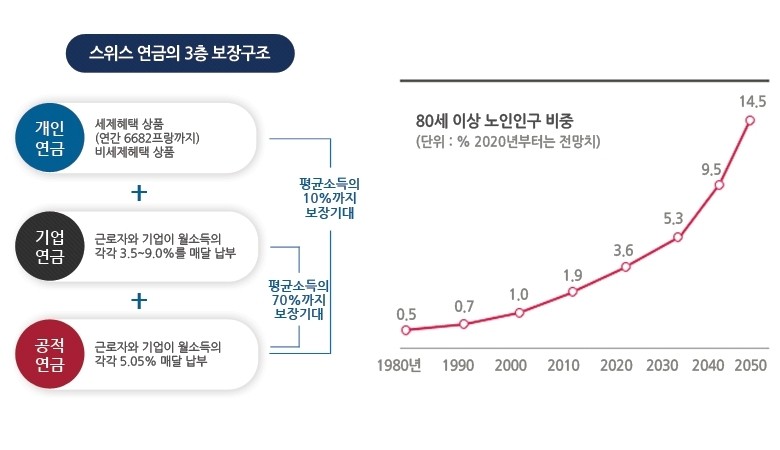 스위스 연금의 3층 보장구조

개인 연금
세제혜택 상품
(연간 6682프랑까지)
비세제혜택 상품

+

기업 연금
근로자와 기업이 월소득의 각각 3.5~9.0%를 매달 납부

+

공적 연금
근로자와 기업이 월소득의 각각 5.05% 매달 납부

평균소득의 10%까지 보장기대

평균소득의 70%까지 보장기대

80세 이상 노인인구 비중
(단위 : % 2020년부터는 전망치)

0.5
0.7
1.0
1.9
3.6
5.3
9.5
14.5

1980년
1990
2000
2010
2020
2030
2040
2050